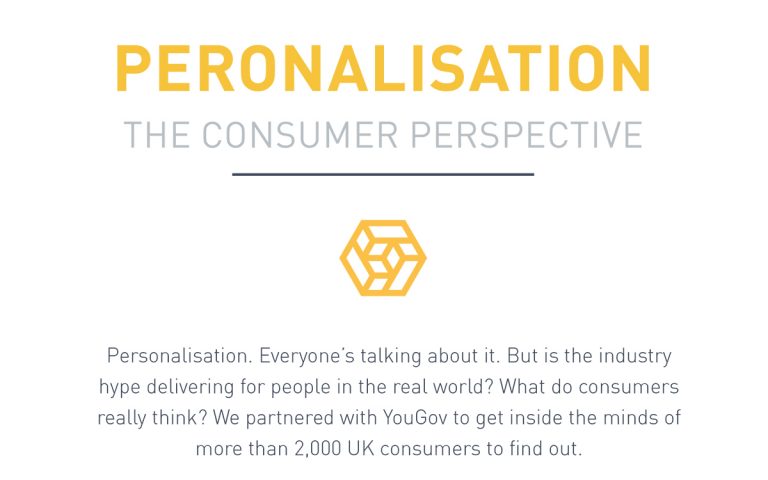 PERONALISATION

THE CONSUMER PERSPECTIVE

Personalisation. Everyone's talking about it. But is the industry hype delivering for people in the real world? What do consumers really think? We partnered with YouGov to get inside the minds of more than 2,000 UK consumers to find out.